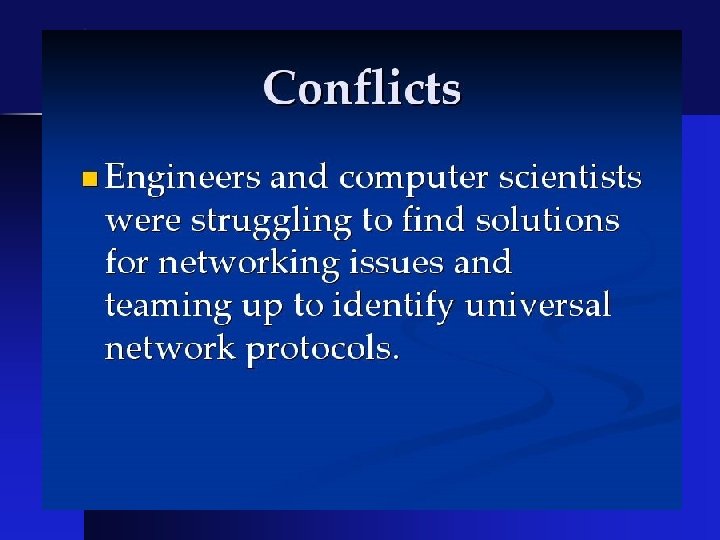 Conflicts

Engineers and computer scientists were struggling to find solutions for networking issues and teaming up to identify universal network protocols.